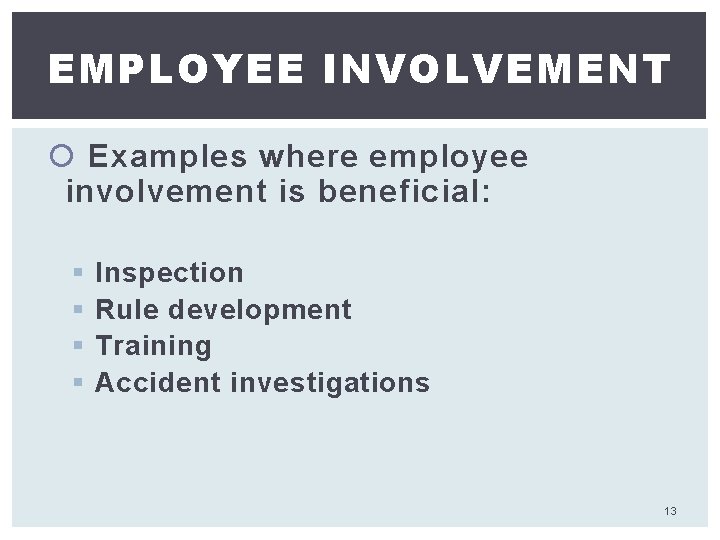 EMPLOYEE INVOLVEMENT

Examples where employee involvement is beneficial:

Inspection
Rule development
Training
Accident investigations

13